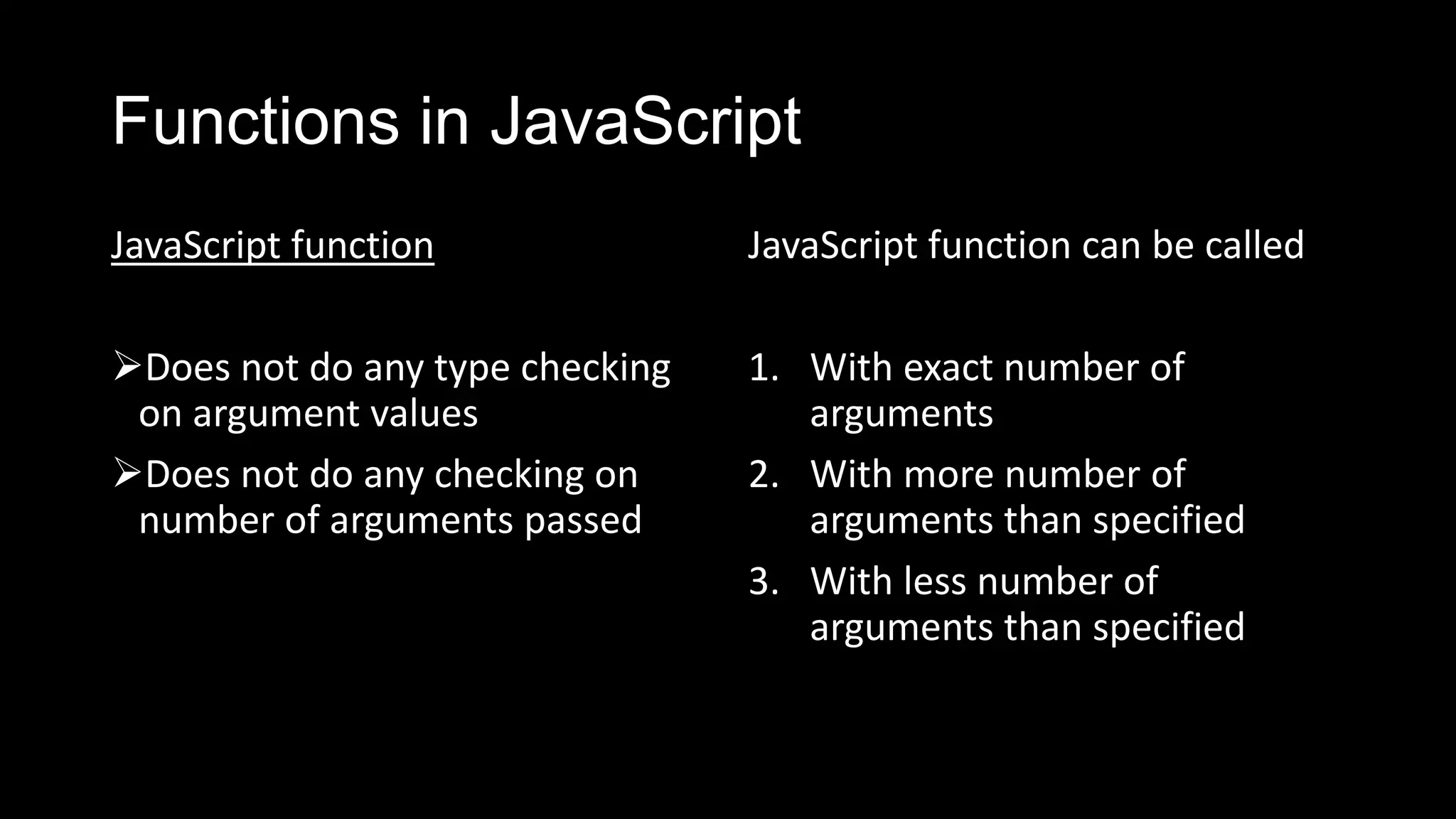 Functions in JavaScript

JavaScript function

➢Does not do any type checking on argument values

➢Does not do any checking on number of arguments passed

JavaScript function can be called

1. With exact number of arguments
2. With more number of arguments than specified
3. With less number of arguments than specified